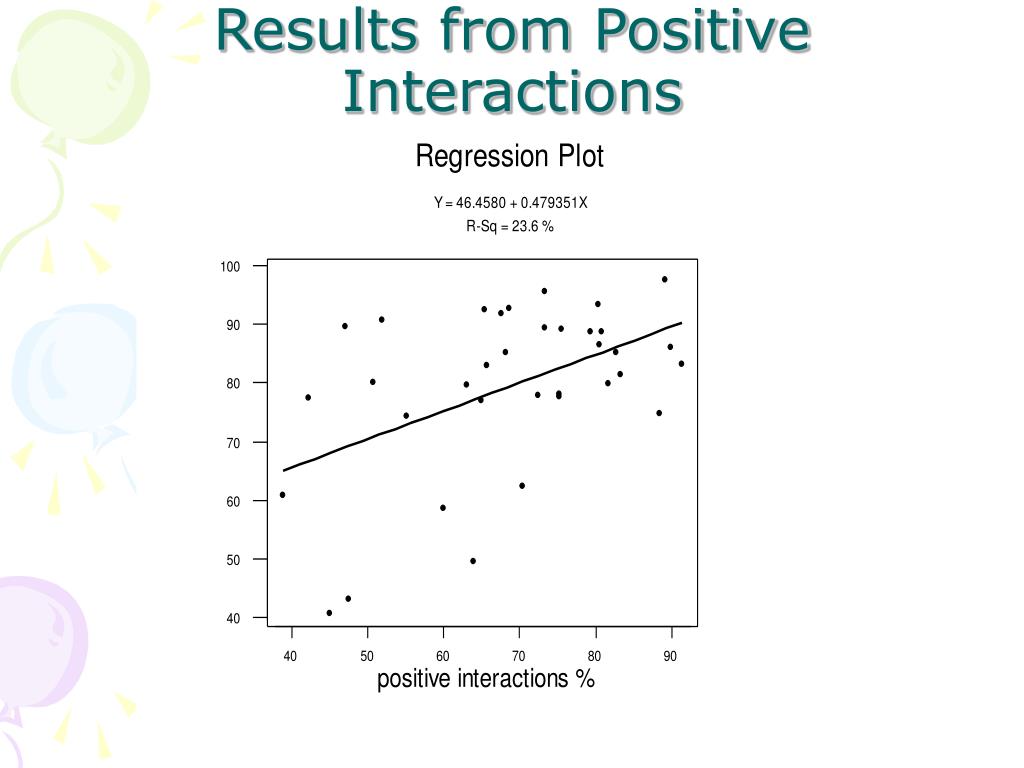 Results from Positive Interactions

Regression Plot

Y = 46.4580 + 0.479351X
R-Sq = 23.6 %

100
90
80
70
60
50
40

40 50 60 70 80 90

positive interactions %